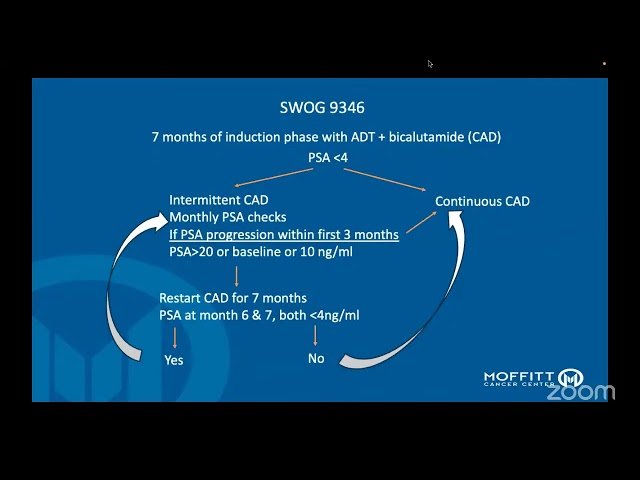 SWOG 9346

7 months of induction phase with ADT + bicalutamide (CAD)
PSA <4

Intermittent CAD
Monthly PSA checks
If PSA progression within first 3 months
PSA>20 or baseline or 10 ng/ml

Continuous CAD

Restart CAD for 7 months
PSA at month 6 & 7, both <4ng/ml

Yes

No

MOFFITT
CANCER CENTER

zoom